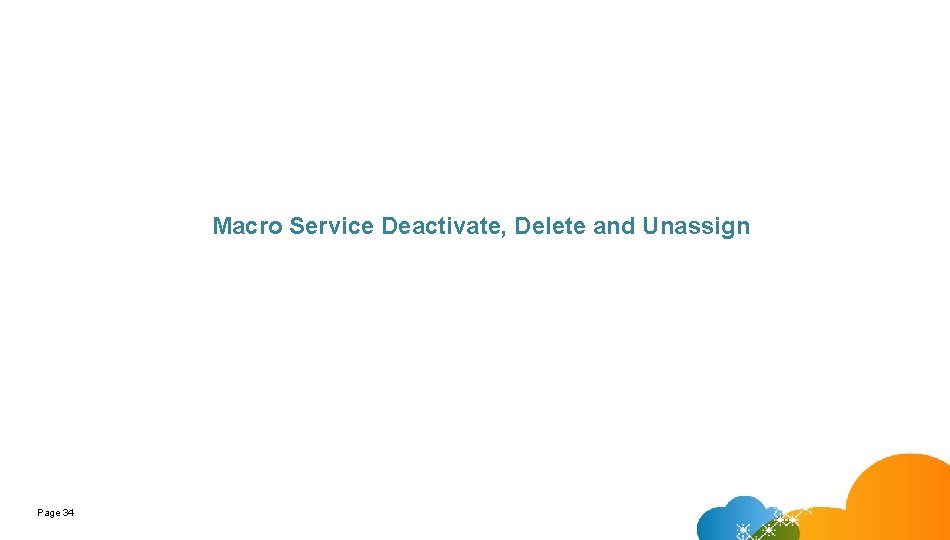 Macro Service Deactivate, Delete and Unassign

Page 34